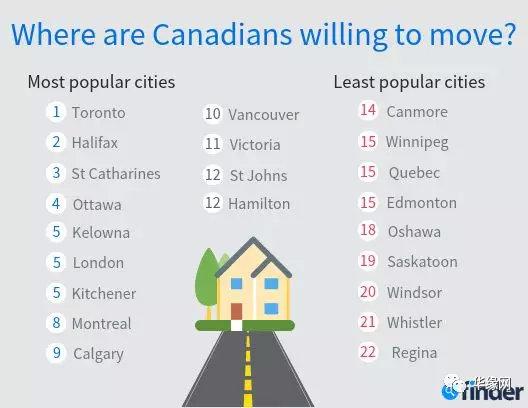 Where are Canadians willing to move?

Most popular cities

1 Toronto
2 Halifax
3 St Catharines
4 Ottawa
5 Kelowna
5 London
5 Kitchener
8 Montreal
9 Calgary

10 Vancouver
11 Victoria
12 St Johns
12 Hamilton

Least popular cities

14 Canmore
15 Winnipeg
15 Quebec
15 Edmonton
18 Oshawa
19 Saskatoon
20 Windsor
21 Whistler
22 Regina

华缘网
finder